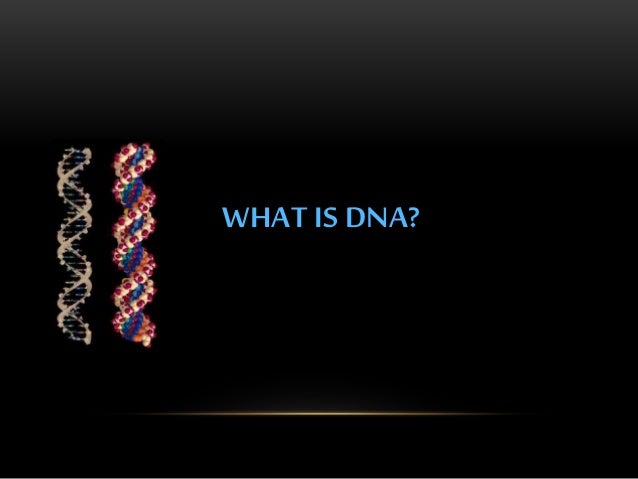 WHAT IS DNA?